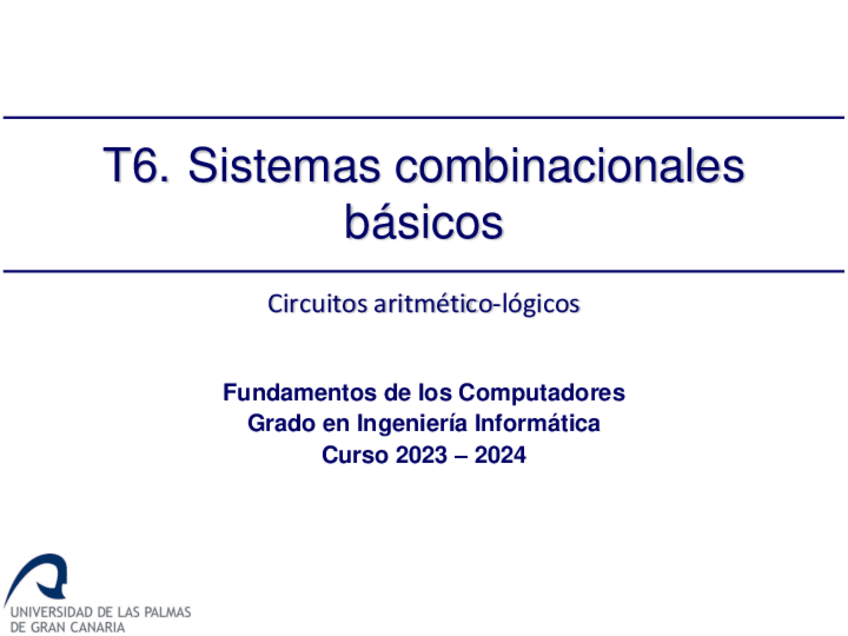 T6. Sistemas combinacionales básicos

Circuitos aritmético-lógicos

Fundamentos de los Computadores
Grado en Ingeniería Informática
Curso 2023 – 2024

UNIVERSIDAD DE LAS PALMAS
DE GRAN CANARIA